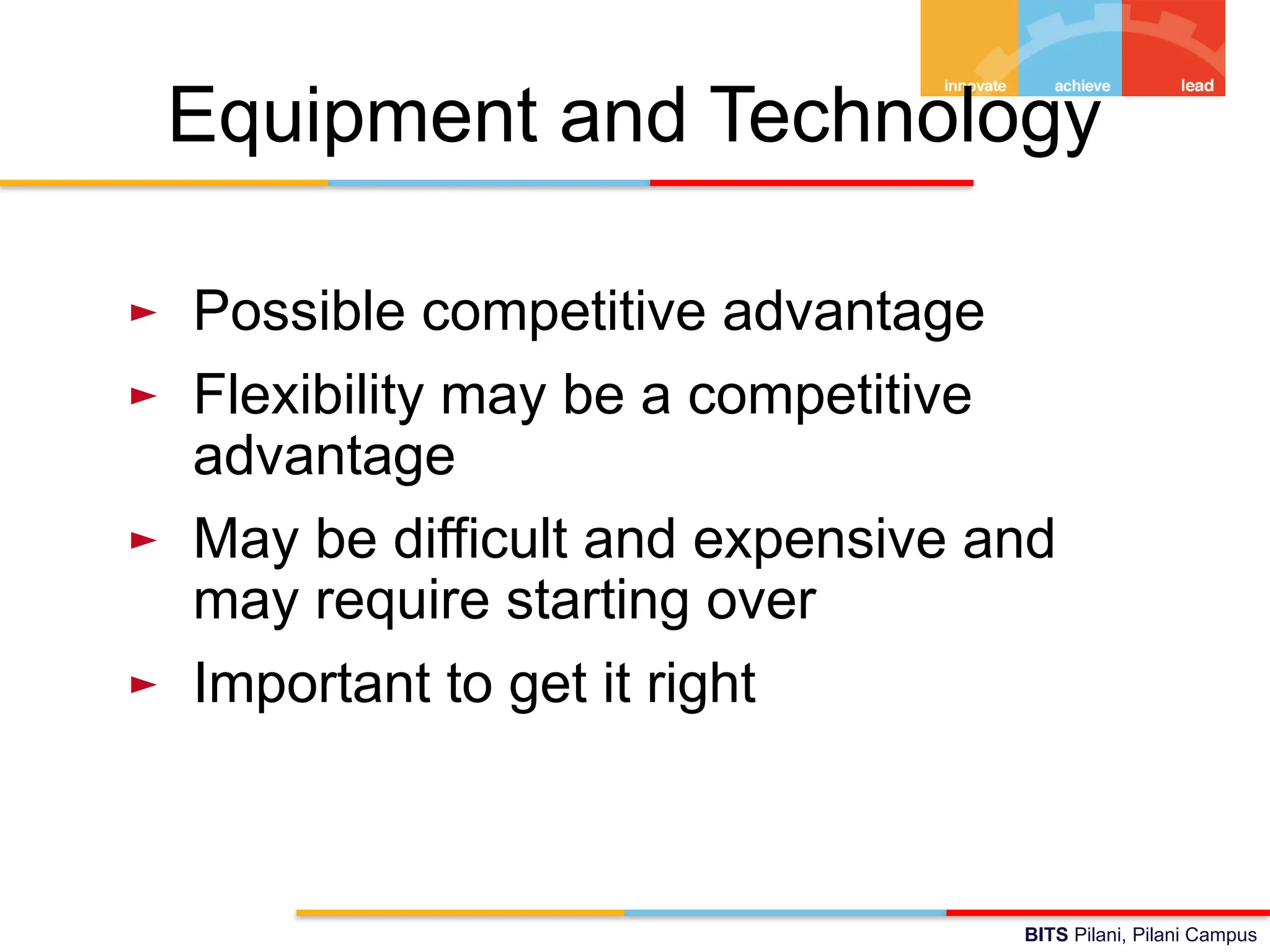 innovate achieve lead

Equipment and Technology

► Possible competitive advantage

► Flexibility may be a competitive advantage

► May be difficult and expensive and may require starting over

► Important to get it right

BITS Pilani, Pilani Campus